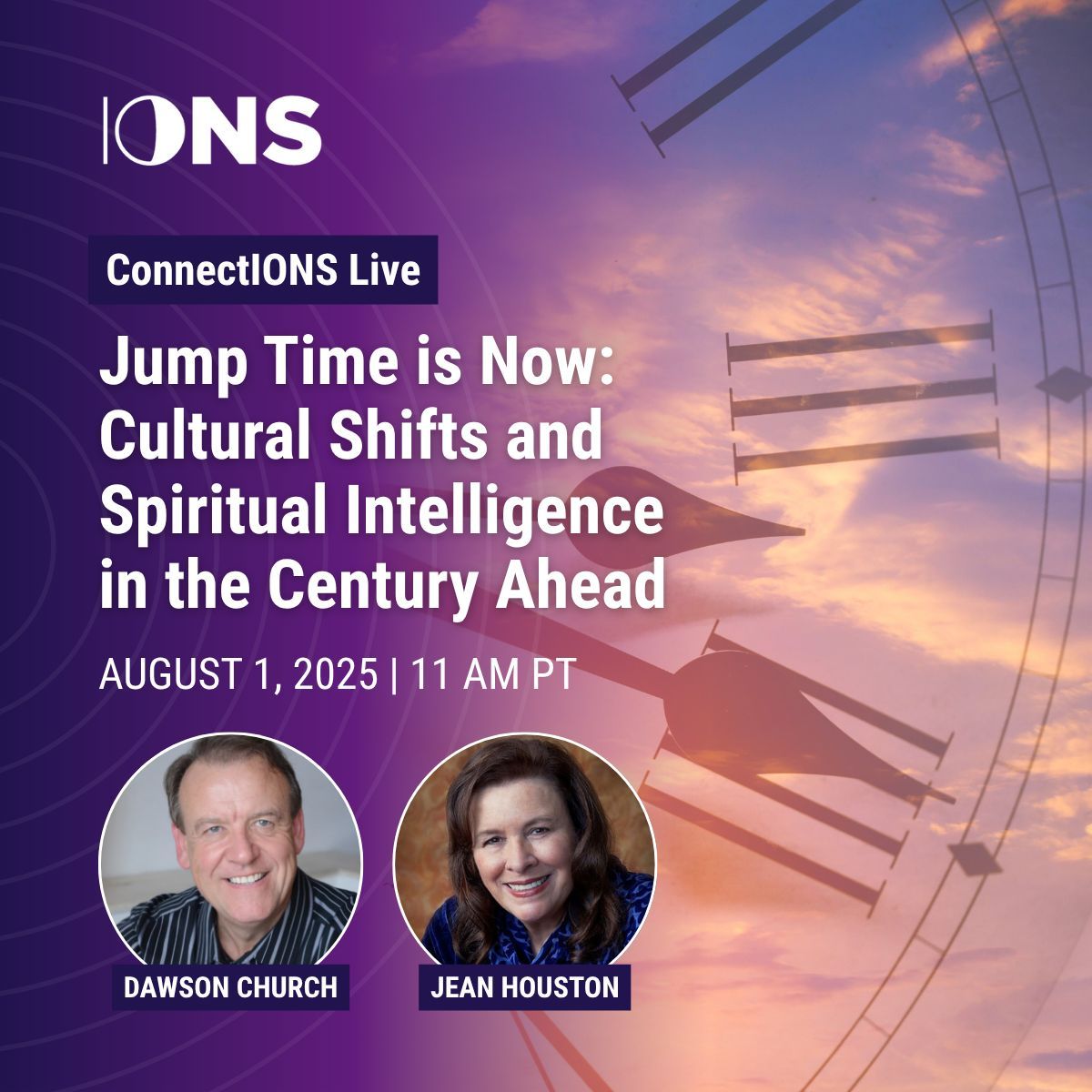 IONS

ConnectIONS Live

Jump Time is Now: Cultural Shifts and Spiritual Intelligence in the Century Ahead

AUGUST 1, 2025 | 11 AM PT

DAWSON CHURCH

JEAN HOUSTON